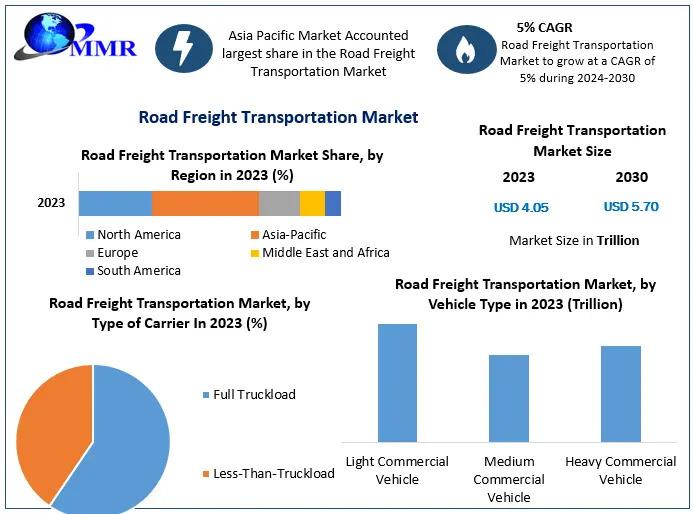 MMR

Asia Pacific Market Accounted largest share in the Road Freight Transportation Market

5% CAGR
Road Freight Transportation Market to grow at a CAGR of 5% during 2024-2030

Road Freight Transportation Market

Road Freight Transportation Market Share, by Region in 2023 (%)

2023

North America
Asia-Pacific
Europe
Middle East and Africa
South America

Road Freight Transportation Market Size

| 2023 | 2030 |
|---|---|
| USD 4.05 | USD 5.70 |

Market Size in Trillion

Road Freight Transportation Market, by Type of Carrier In 2023 (%)

Full Truckload
Less-Than-Truckload

Road Freight Transportation Market, by Vehicle Type in 2023 (Trillion)

Light Commercial Vehicle
Medium Commercial Vehicle
Heavy Commercial Vehicle